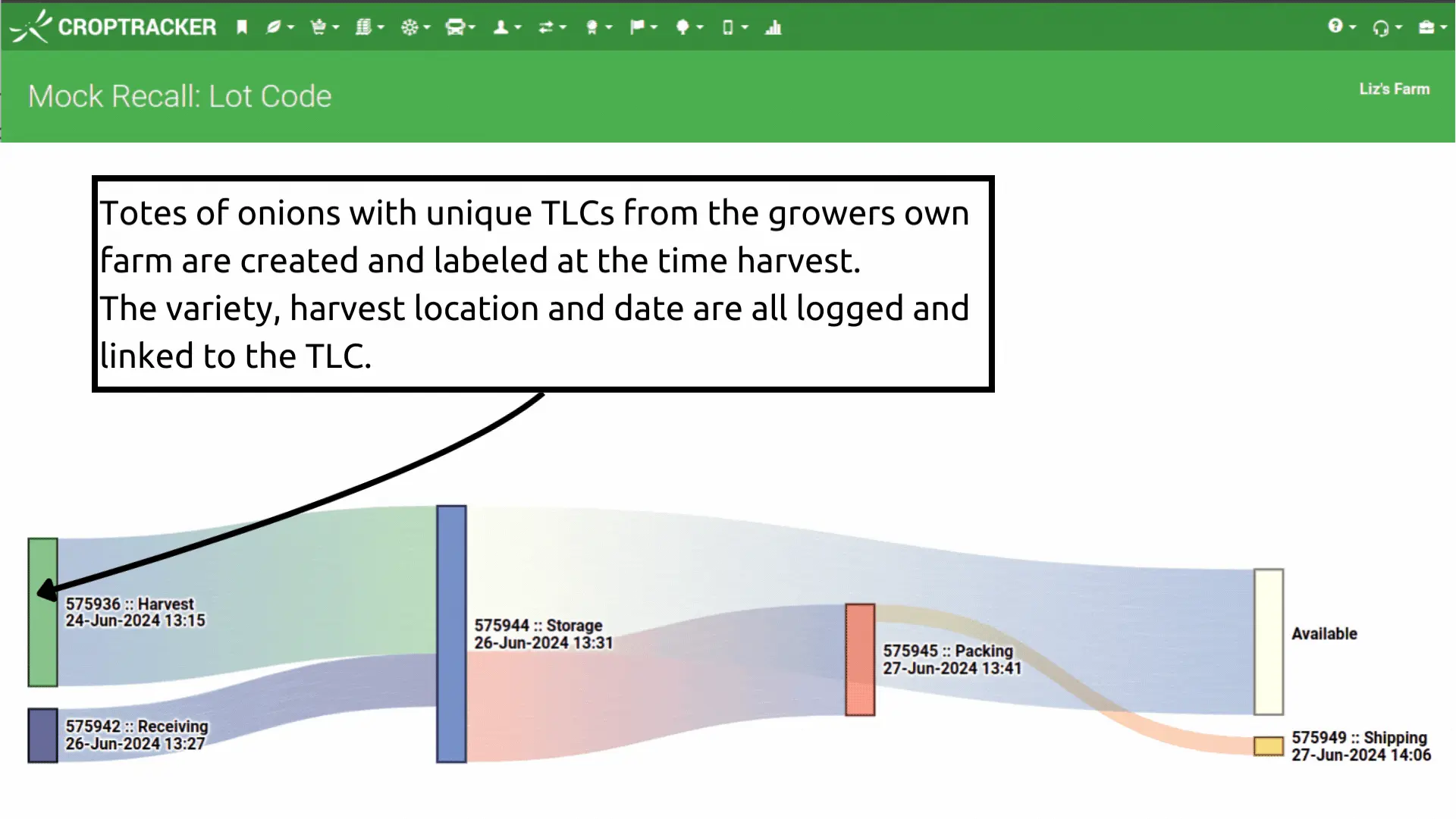 CROPTRACKER

Mock Recall: Lot Code

Liz's Farm

Totes of onions with unique TLCs from the growers own farm are created and labeled at the time harvest.
The variety, harvest location and date are all logged and linked to the TLC.

575936 :: Harvest
24-Jun-2024 13:15

575942 :: Receiving
26-Jun-2024 13:27

575944 :: Storage
26-Jun-2024 13:31

575945 :: Packing
27-Jun-2024 13:41

Available

575949 :: Shipping
27-Jun-2024 14:06